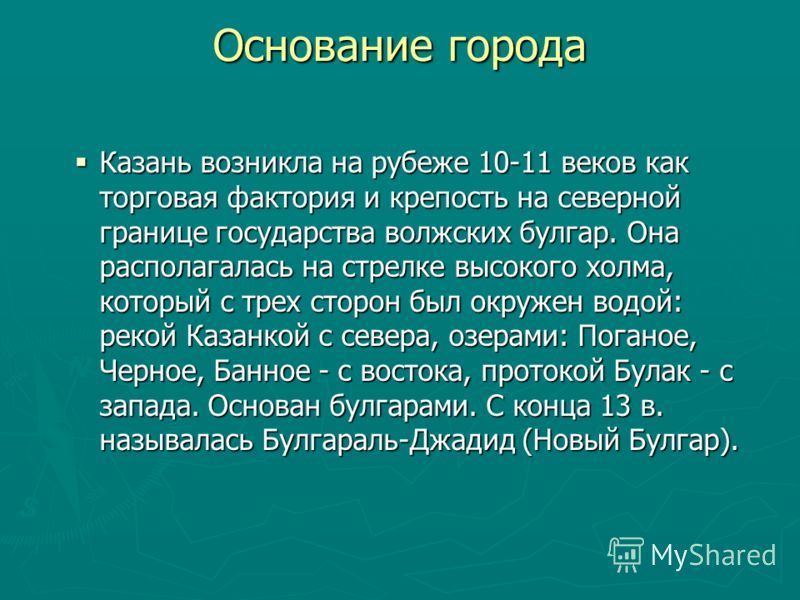 Основание города

▪ Казань возникла на рубеже 10-11 веков как торговая фактория и крепость на северной границе государства волжских булгар. Она располагалась на стрелке высокого холма, который с трех сторон был окружен водой: рекой Казанкой с севера, озерами: Поганое, Черное, Банное - с востока, протокой Булак - с запада. Основан булгарами. С конца 13 в. называлась Булгараль-Джадид (Новый Булгар).

MyShared